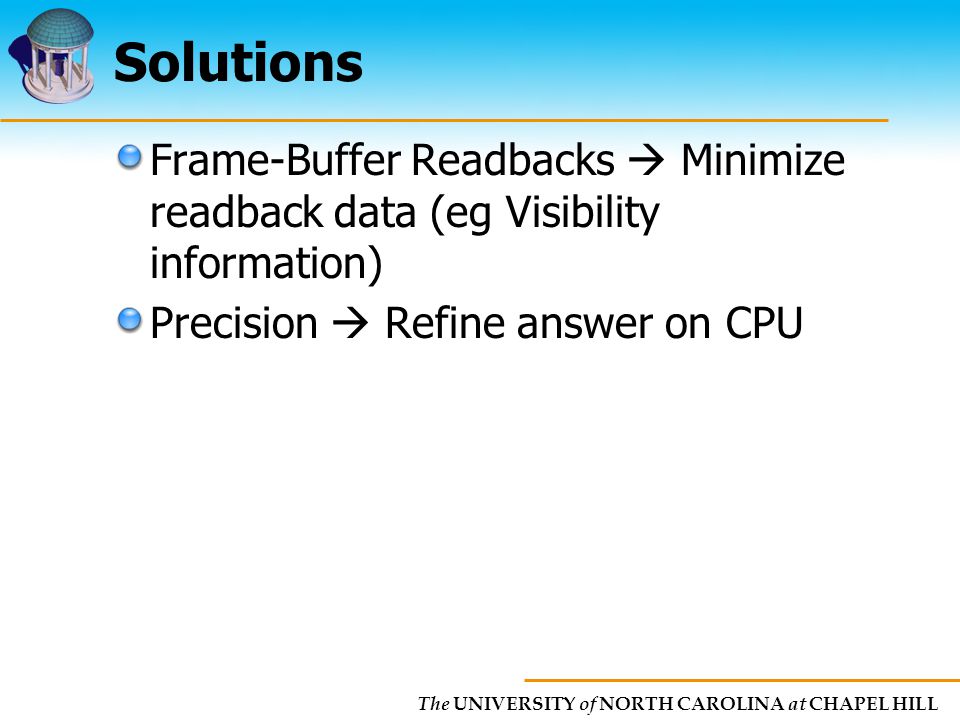 Solutions

Frame-Buffer Readbacks → Minimize readback data (eg Visibility information)

Precision → Refine answer on CPU

The UNIVERSITY of NORTH CAROLINA at CHAPEL HILL